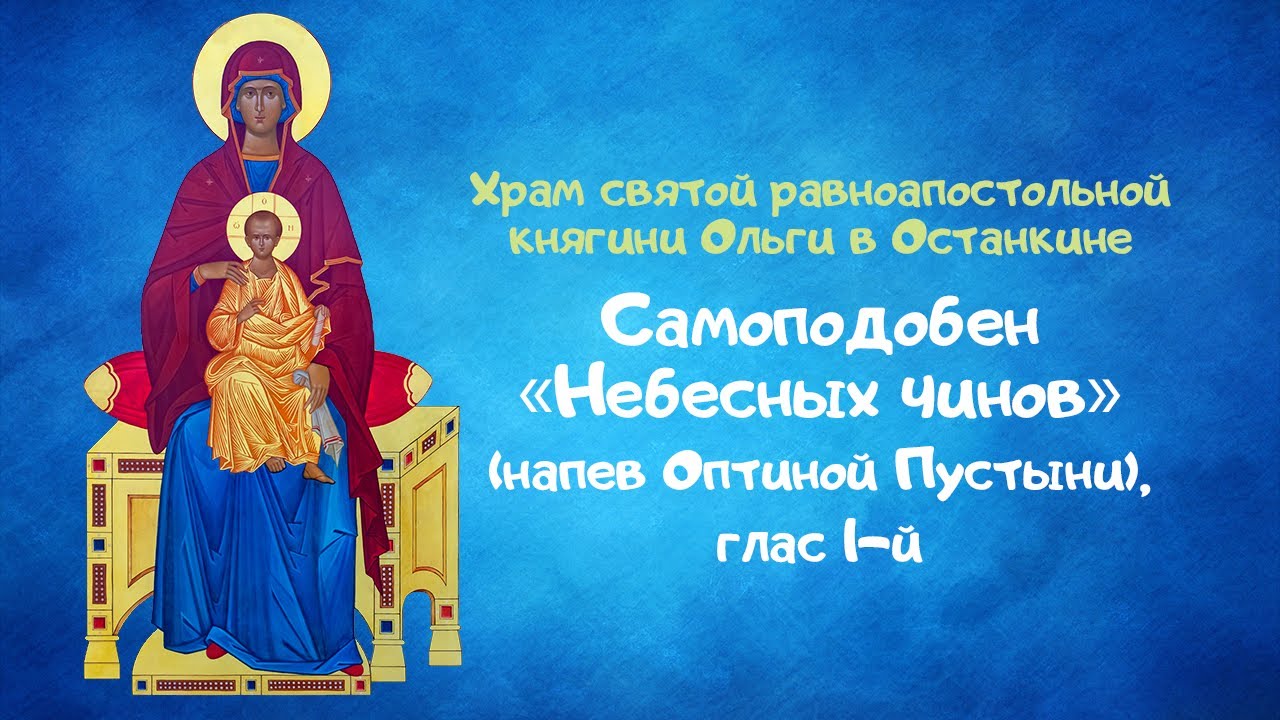 Храм святой равноапостольной княгини Ольги в Останкине

Самоподобен «Небесных чинов» (напев Оптиной Пустыни), глас 1-й